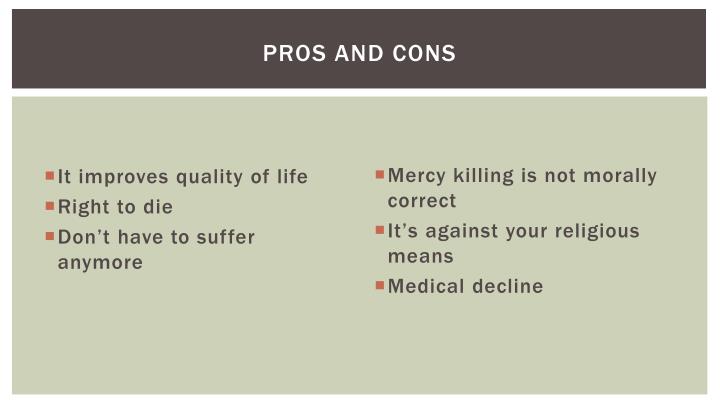 PROS AND CONS

- It improves quality of life
- Right to die
- Don't have to suffer anymore

- Mercy killing is not morally correct
- It's against your religious means
- Medical decline